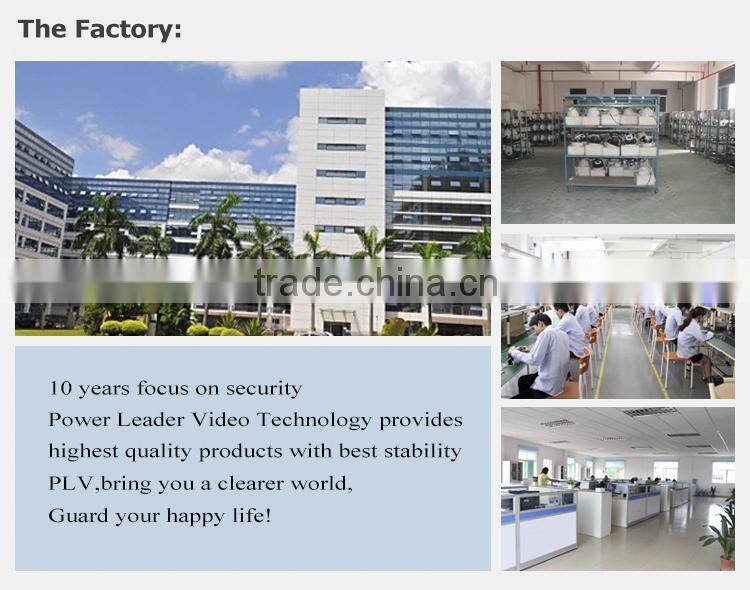 The Factory:

trade.china.cn

10 years focus on security
Power Leader Video Technology provides highest quality products with best stability
PLV,bring you a clearer world,
Guard your happy life!